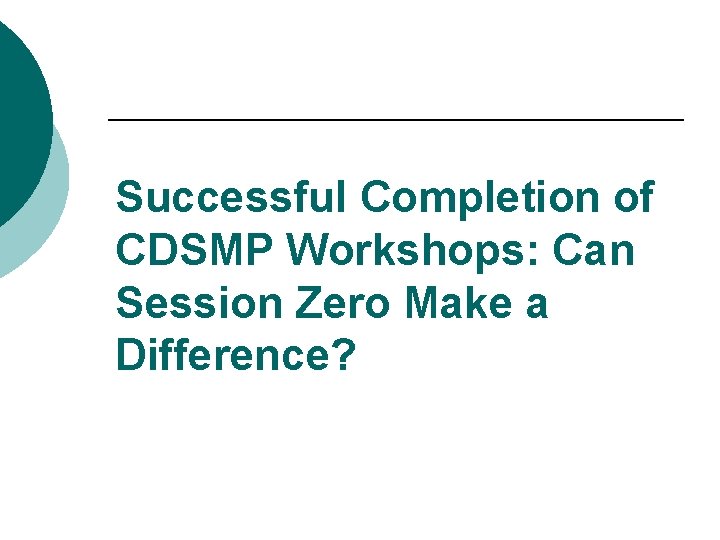 Successful Completion of CDSMP Workshops: Can Session Zero Make a Difference?